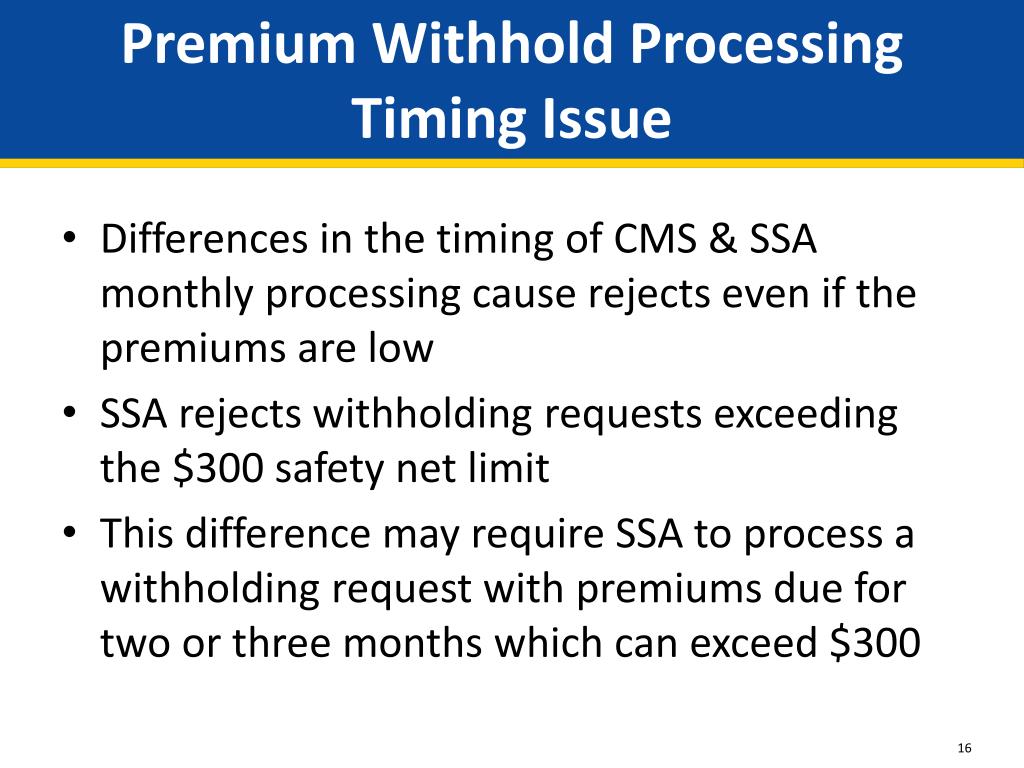 Premium Withhold Processing Timing Issue

• Differences in the timing of CMS & SSA monthly processing cause rejects even if the premiums are low
• SSA rejects withholding requests exceeding the \$300 safety net limit
• This difference may require SSA to process a withholding request with premiums due for two or three months which can exceed \$300

16